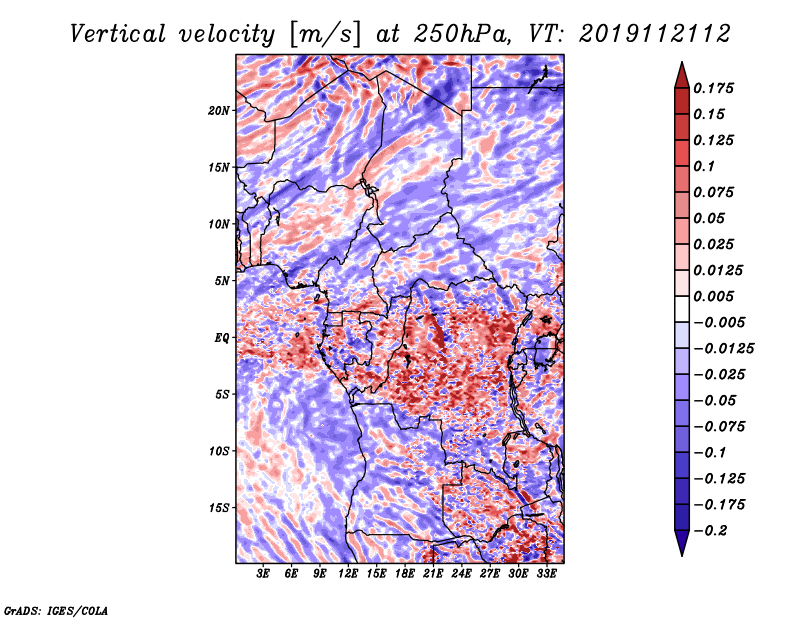 Vertical velocity [m/s] at 250hPa, VT: 2019112112

20N
15N
10N
5N
EQ
5S
10S
15S

3E 6E 9E 12E 15E 18E 21E 24E 27E 30E 33E

0.175
0.15
0.125
0.1
0.075
0.05
0.025
0.0125
0.005
−0.005
−0.0125
−0.025
−0.05
−0.075
−0.1
−0.125
−0.175
−0.2

GrADS: IGES/COLA